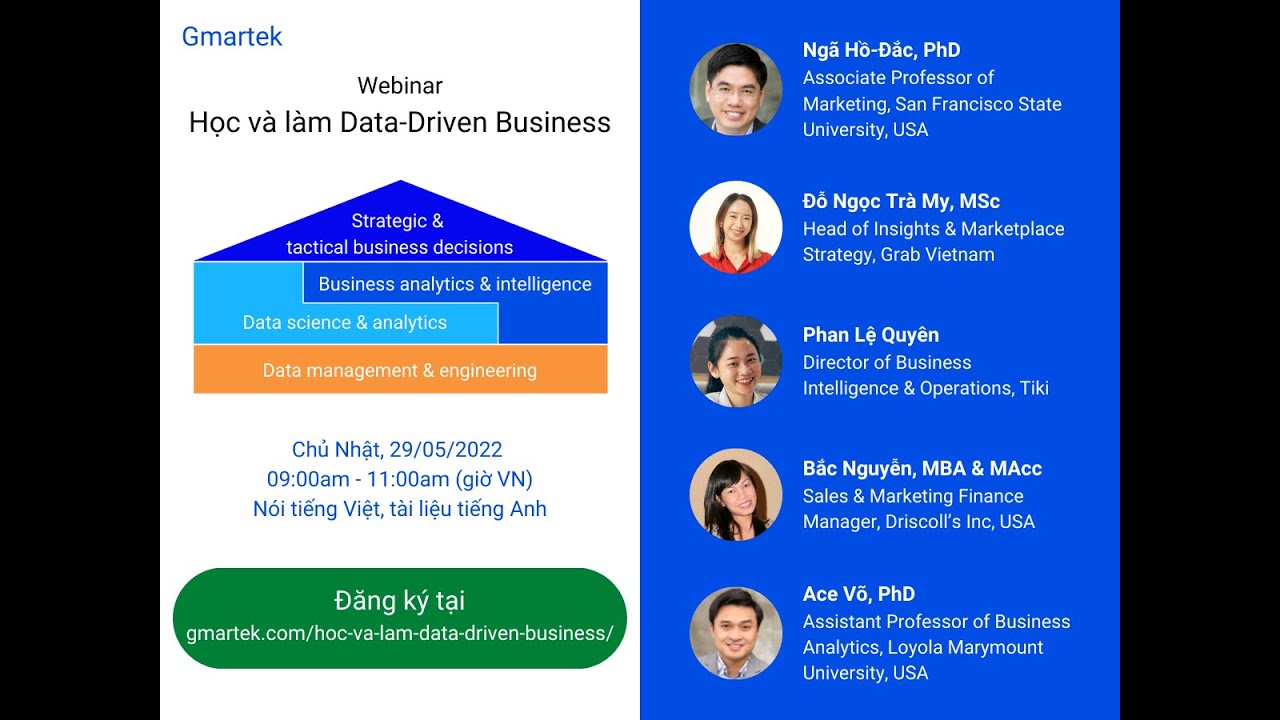 Gmartek

Webinar
Học và làm Data-Driven Business

Strategic & tactical business decisions
Business analytics & intelligence
Data science & analytics
Data management & engineering

Chủ Nhật, 29/05/2022
09:00am - 11:00am (giờ VN)
Nói tiếng Việt, tài liệu tiếng Anh

Đăng ký tại
gmartek.com/hoc-va-lam-data-driven-business/

Ngã Hồ-Đắc, PhD
Associate Professor of Marketing, San Francisco State University, USA

Đỗ Ngọc Trà My, MSc
Head of Insights & Marketplace Strategy, Grab Vietnam

Phan Lệ Quyên
Director of Business Intelligence & Operations, Tiki

Bắc Nguyễn, MBA & MAcc
Sales & Marketing Finance Manager, Driscoll's Inc, USA

Ace Võ, PhD
Assistant Professor of Business Analytics, Loyola Marymount University, USA